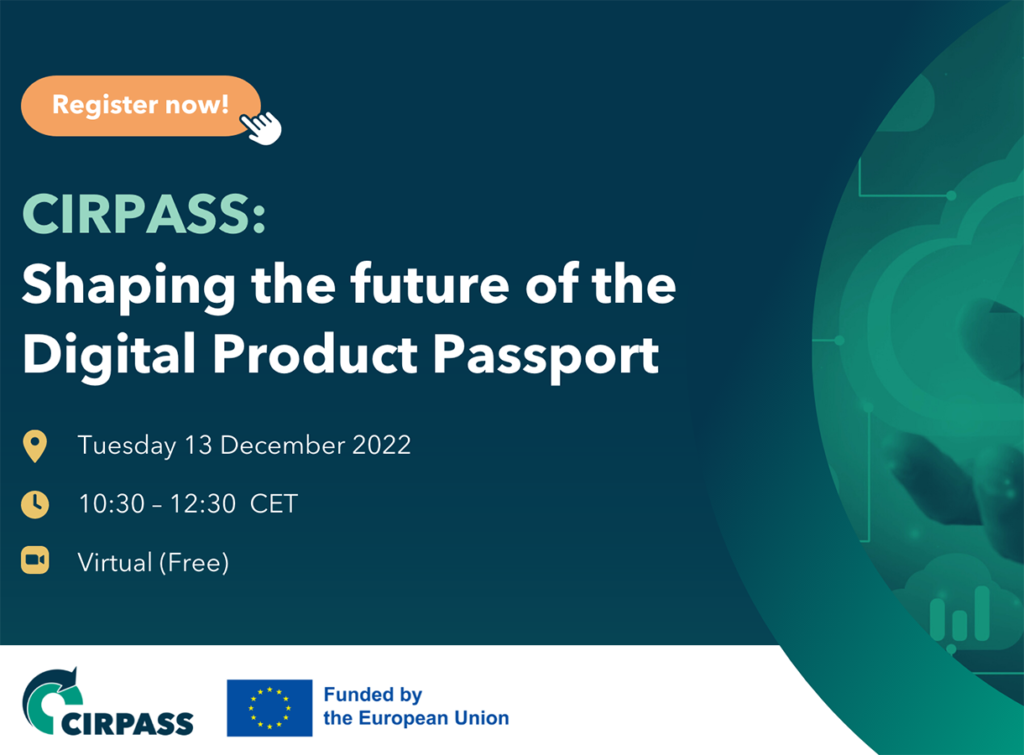 Register now!

CIRPASS:
Shaping the future of the Digital Product Passport

Tuesday 13 December 2022

10:30 – 12:30 CET

Virtual (Free)

CIRPASS

Funded by the European Union